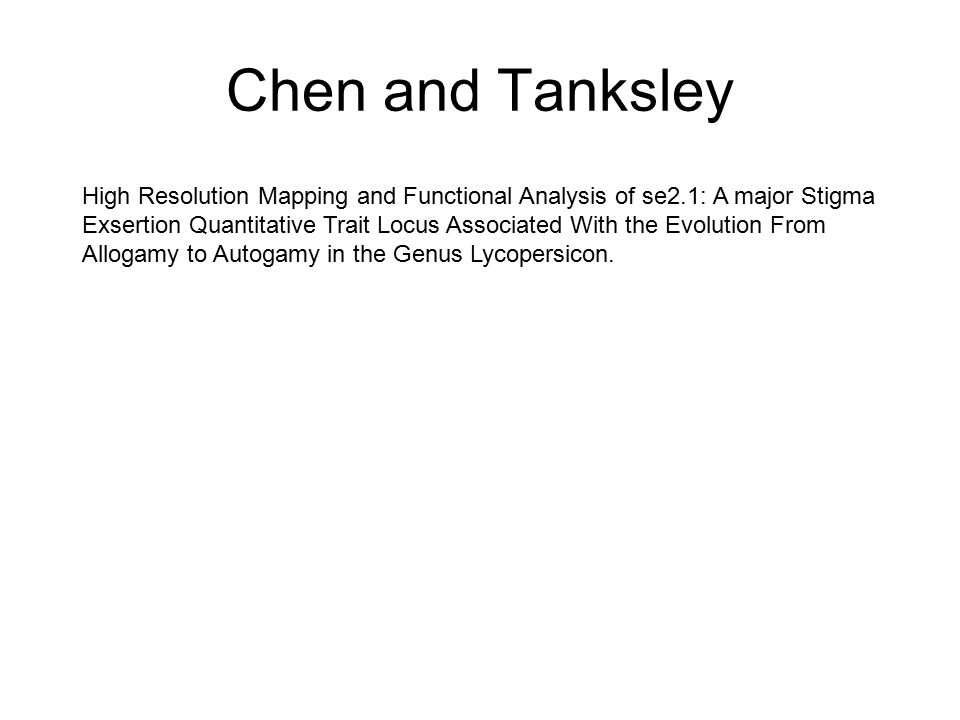 Chen and Tanksley

High Resolution Mapping and Functional Analysis of se2.1: A major Stigma Exsertion Quantitative Trait Locus Associated With the Evolution From Allogamy to Autogamy in the Genus Lycopersicon.